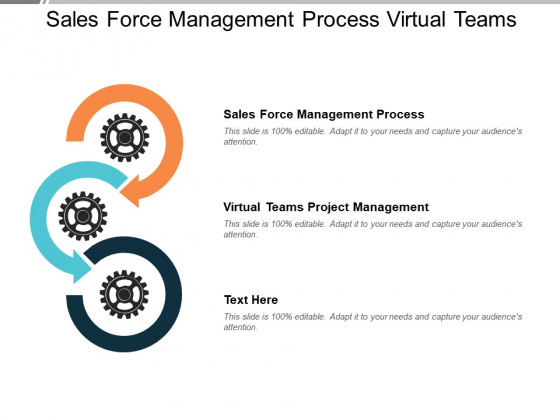 Sales Force Management Process Virtual Teams

Sales Force Management Process
This slide is 100% editable. Adapt it to your needs and capture your audience's attention.

Virtual Teams Project Management
This slide is 100% editable. Adapt it to your needs and capture your audience's attention.

Text Here
This slide is 100% editable. Adapt it to your needs and capture your audience's attention.